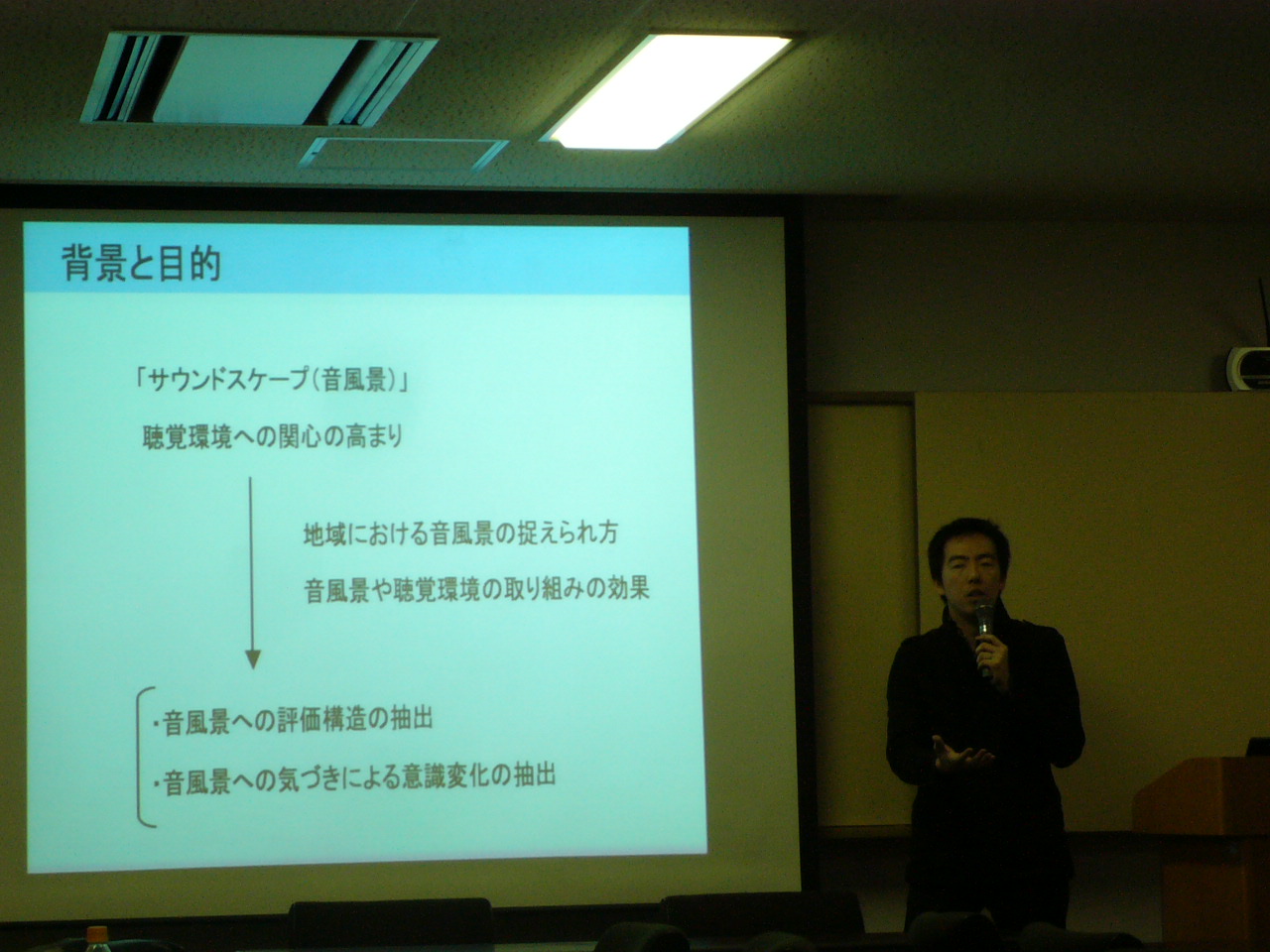 背景と目的

「サウンドスケープ(音風景)」

聴覚環境への関心の高まり

地域における音風景の捉えられ方

音風景や聴覚環境の取り組みの効果

・音風景への評価構造の抽出

・音風景への気づきによる意識変化の抽出